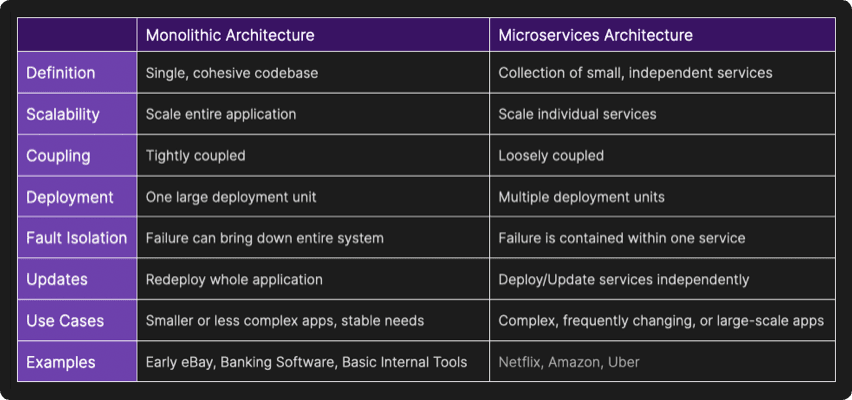 | | Monolithic Architecture | Microservices Architecture |
|---|---|---|
| Definition | Single, cohesive codebase | Collection of small, independent services |
| Scalability | Scale entire application | Scale individual services |
| Coupling | Tightly coupled | Loosely coupled |
| Deployment | One large deployment unit | Multiple deployment units |
| Fault Isolation | Failure can bring down entire system | Failure is contained within one service |
| Updates | Redeploy whole application | Deploy/Update services independently |
| Use Cases | Smaller or less complex apps, stable needs | Complex, frequently changing, or large-scale apps |
| Examples | Early eBay, Banking Software, Basic Internal Tools | Netflix, Amazon, Uber |